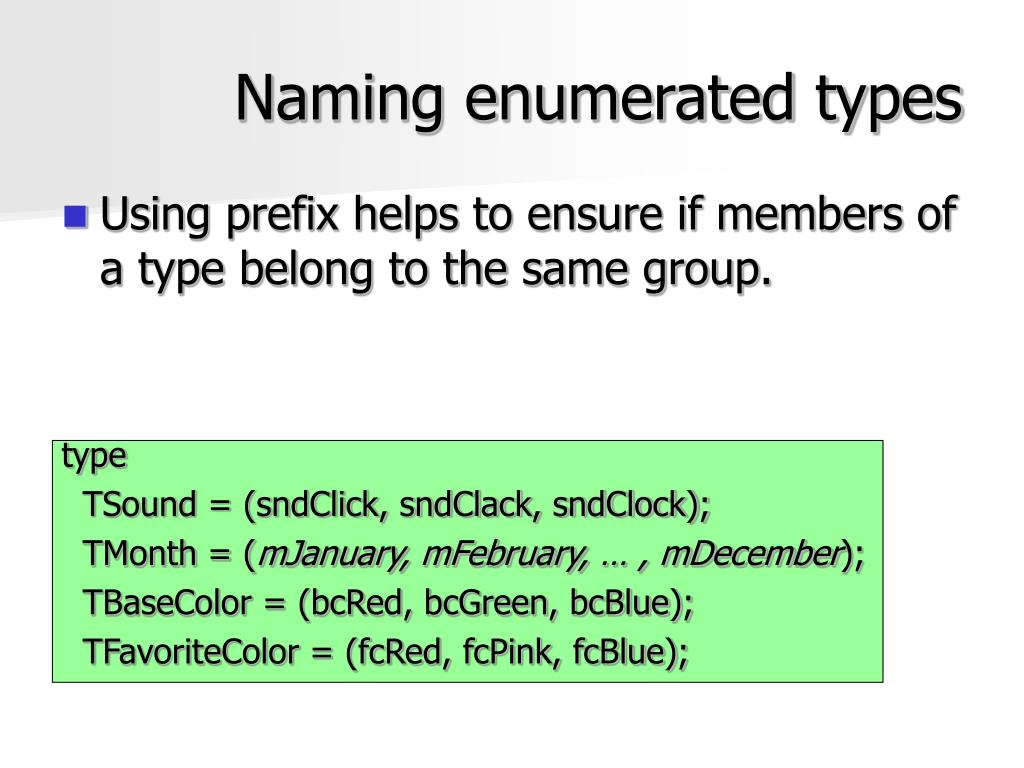 Naming enumerated types

Using prefix helps to ensure if members of a type belong to the same group.

type
  TSound = (sndClick, sndClack, sndClock);
  TMonth = (mJanuary, mFebruary, … , mDecember);
  TBaseColor = (bcRed, bcGreen, bcBlue);
  TFavoriteColor = (fcRed, fcPink, fcBlue);